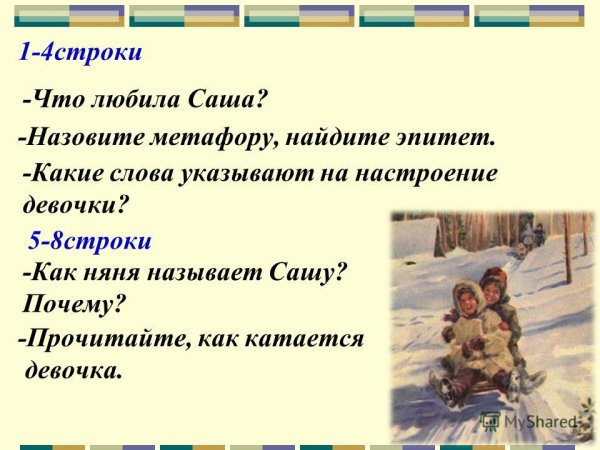 1-4строки

-Что любила Саша?

-Назовите метафору, найдите эпитет.

-Какие слова указывают на настроение девочки?

5-8строки

-Как няня называет Сашу? Почему?

-Прочитайте, как катается девочка.

MyShared